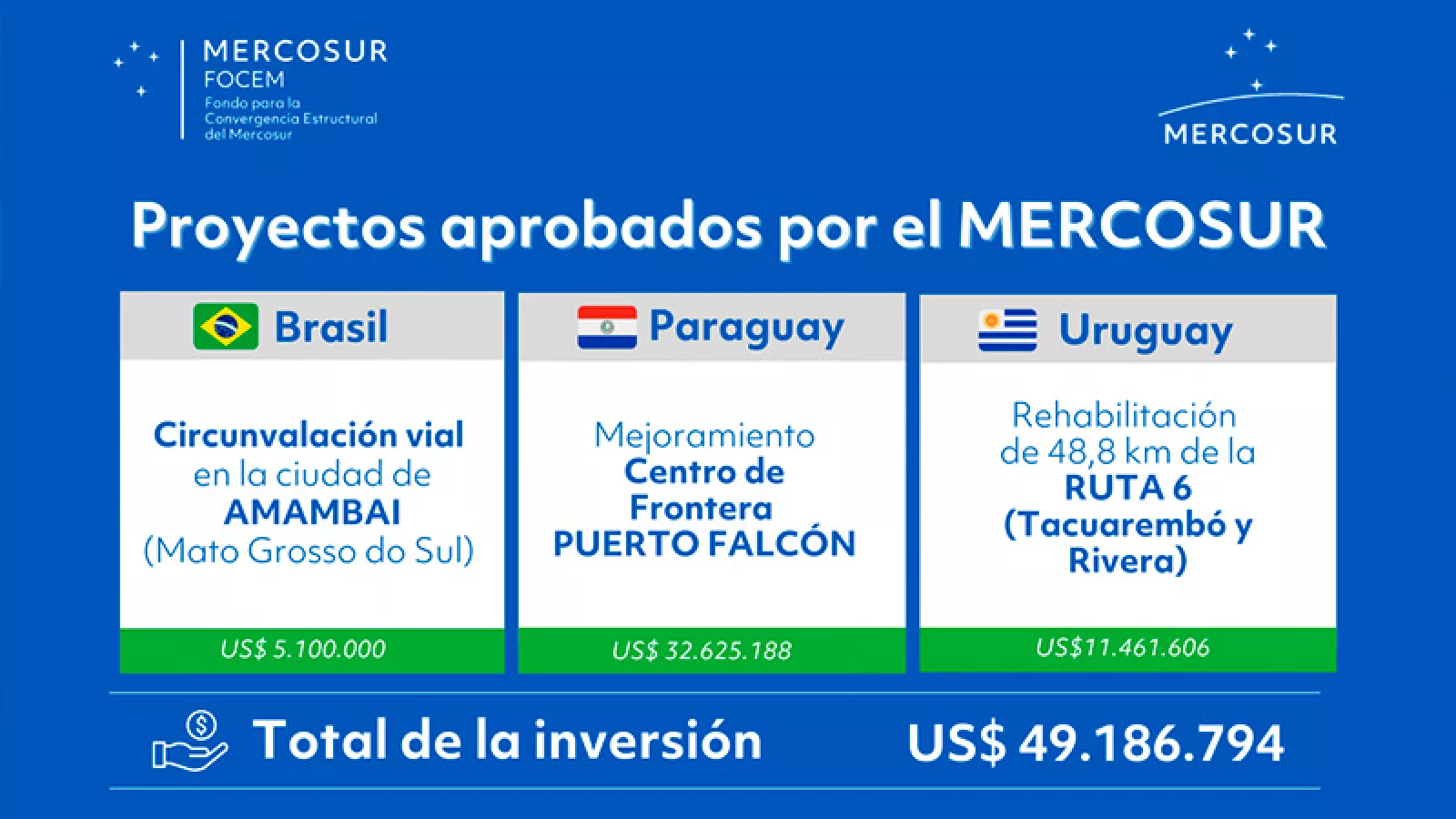 MERCOSUR
FOCEM
Fondo para la Convergencia Estructural del Mercosur

MERCOSUR

Proyectos aprobados por el MERCOSUR

Brasil

Circunvalación vial en la ciudad de AMAMBAI (Mato Grosso do Sul)

US$ 5.100.000

Paraguay

Mejoramiento Centro de Frontera PUERTO FALCÓN

US$ 32.625.188

Uruguay

Rehabilitación de 48,8 km de la RUTA 6 (Tacuarembó y Rivera)

US$11.461.606

Total de la inversión US$ 49.186.794